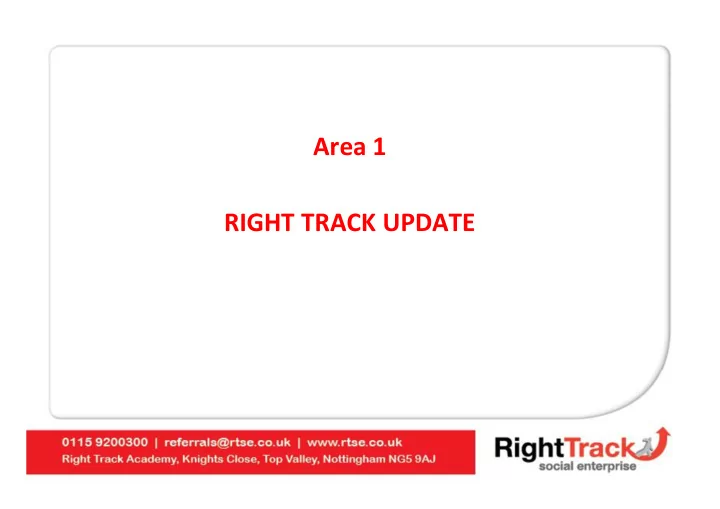 Area 1

RIGHT TRACK UPDATE

0115 9200300 | referrals@rtse.co.uk | www.rtse.co.uk
Right Track Academy, Knights Close, Top Valley, Nottingham NG5 9AJ

RightTrack
social enterprise